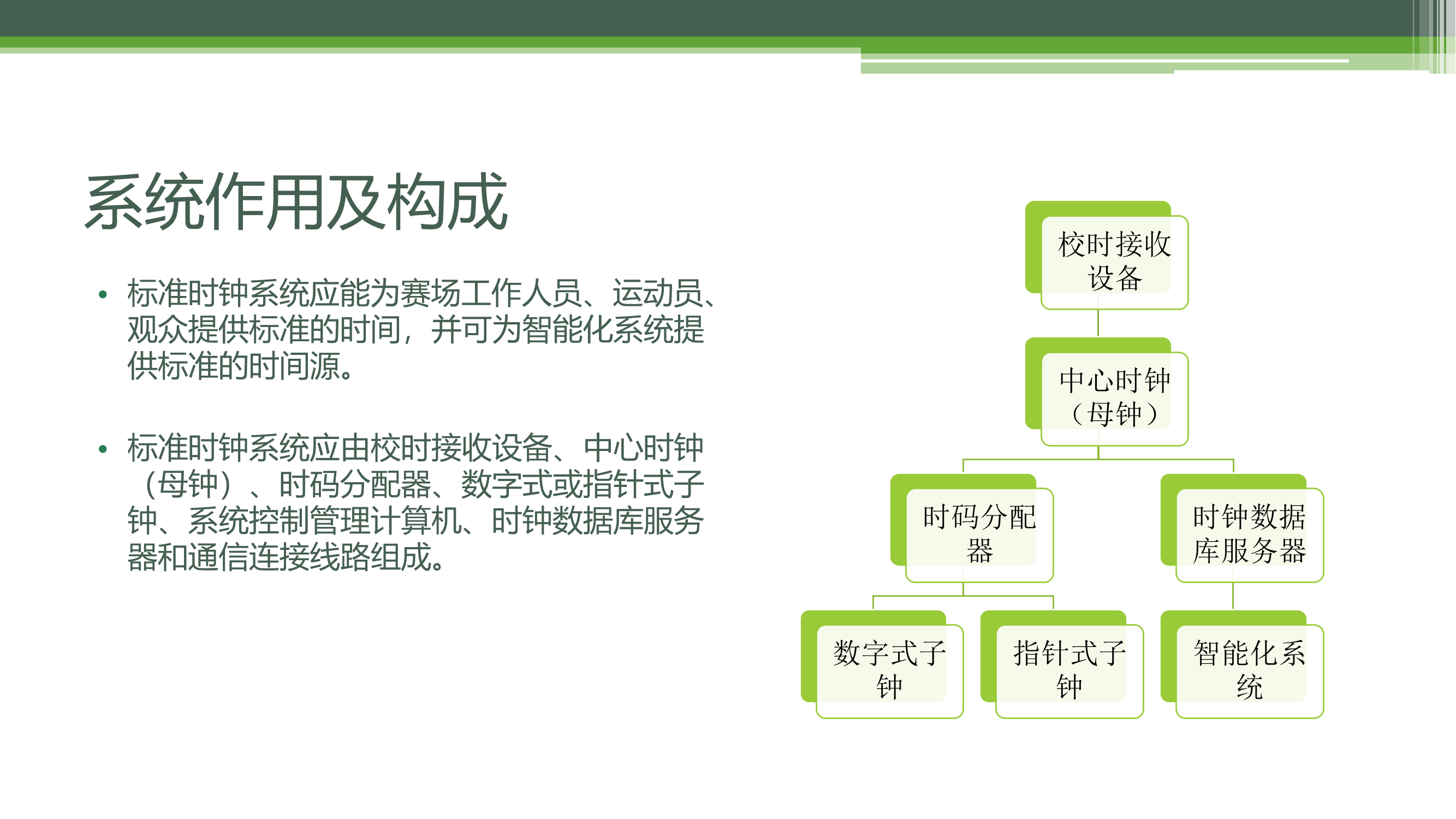 系统作用及构成

• 标准时钟系统应能为赛场工作人员、运动员、观众提供标准的时间，并可为智能化系统提供标准的时间源。

• 标准时钟系统应由校时接收设备、中心时钟（母钟）、时码分配器、数字式或指针式子钟、系统控制管理计算机、时钟数据库服务器和通信连接线路组成。

校时接收设备

中心时钟（母钟）

时码分配器

时钟数据库服务器

数字式子钟

指针式子钟

智能化系统